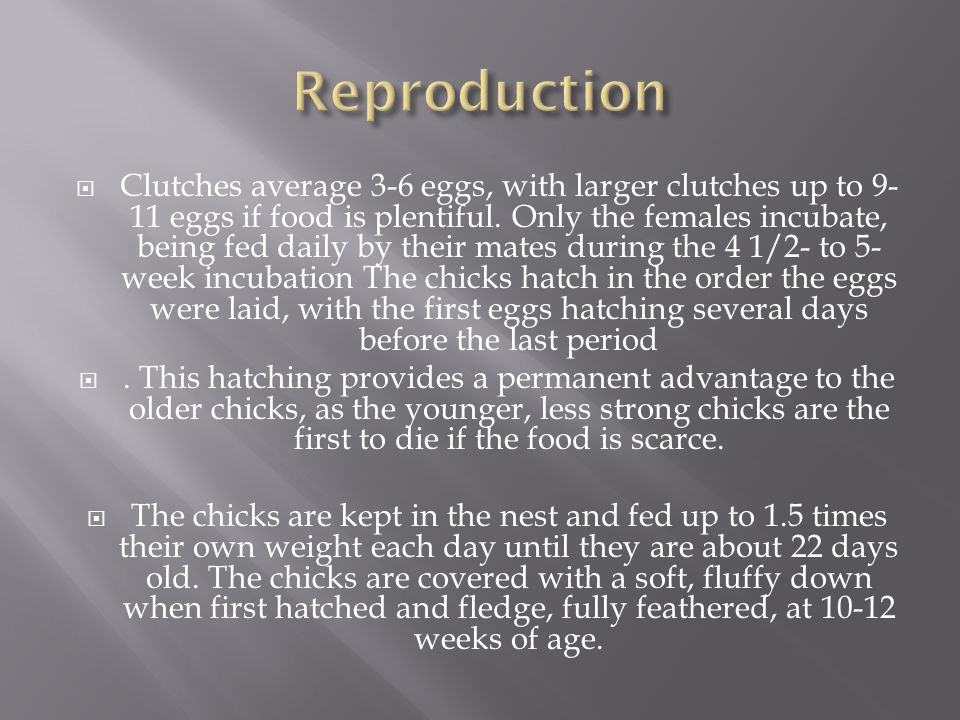 Reproduction

Clutches average 3-6 eggs, with larger clutches up to 9-11 eggs if food is plentiful. Only the females incubate, being fed daily by their mates during the 4 1/2- to 5-week incubation The chicks hatch in the order the eggs were laid, with the first eggs hatching several days before the last period

. This hatching provides a permanent advantage to the older chicks, as the younger, less strong chicks are the first to die if the food is scarce.

The chicks are kept in the nest and fed up to 1.5 times their own weight each day until they are about 22 days old. The chicks are covered with a soft, fluffy down when first hatched and fledge, fully feathered, at 10-12 weeks of age.